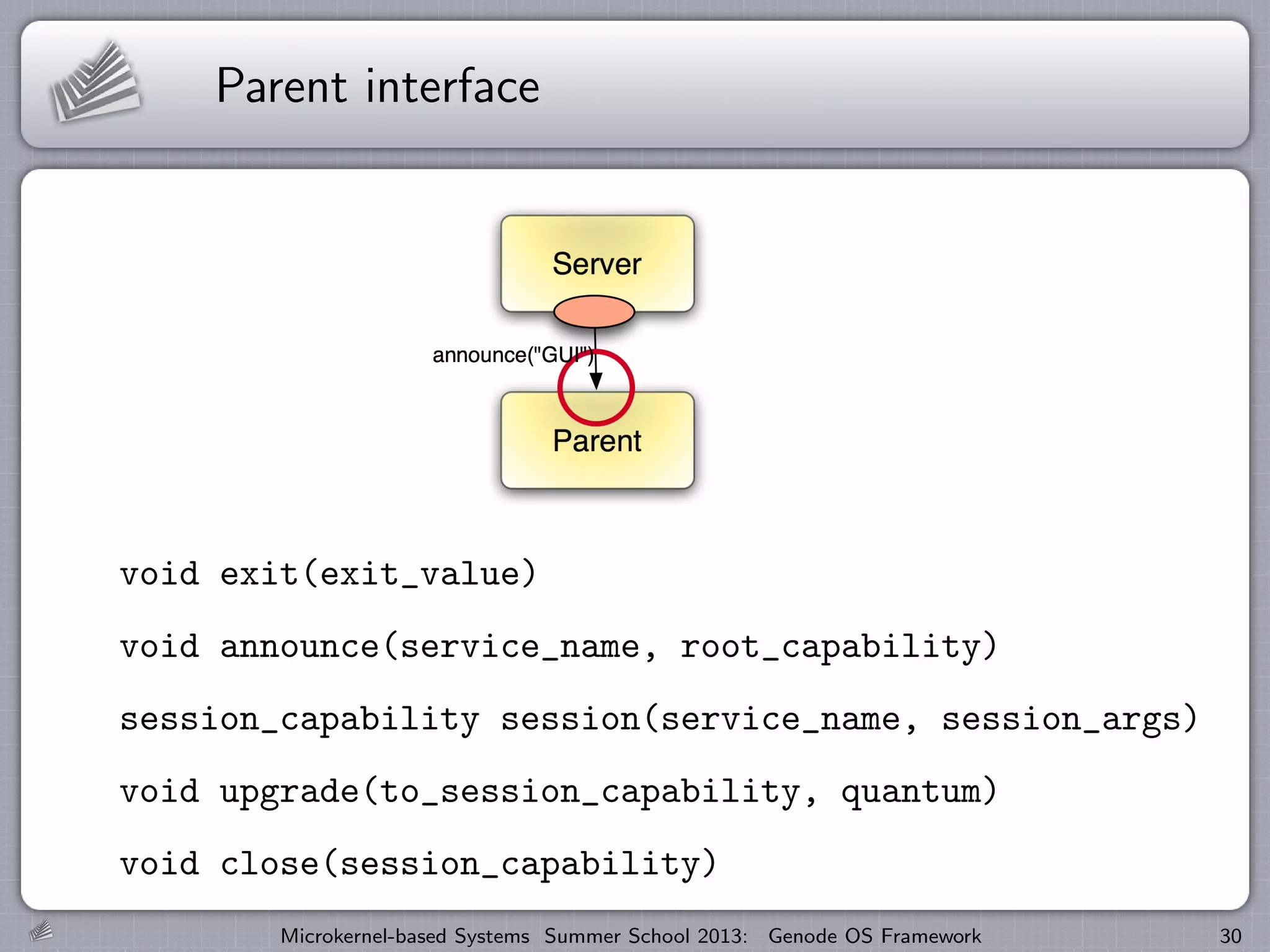 Parent interface

Server

announce("GUI")

Parent

void exit(exit_value)

void announce(service_name, root_capability)

session_capability session(service_name, session_args)

void upgrade(to_session_capability, quantum)

void close(session_capability)

Microkernel-based Systems Summer School 2013: Genode OS Framework 30